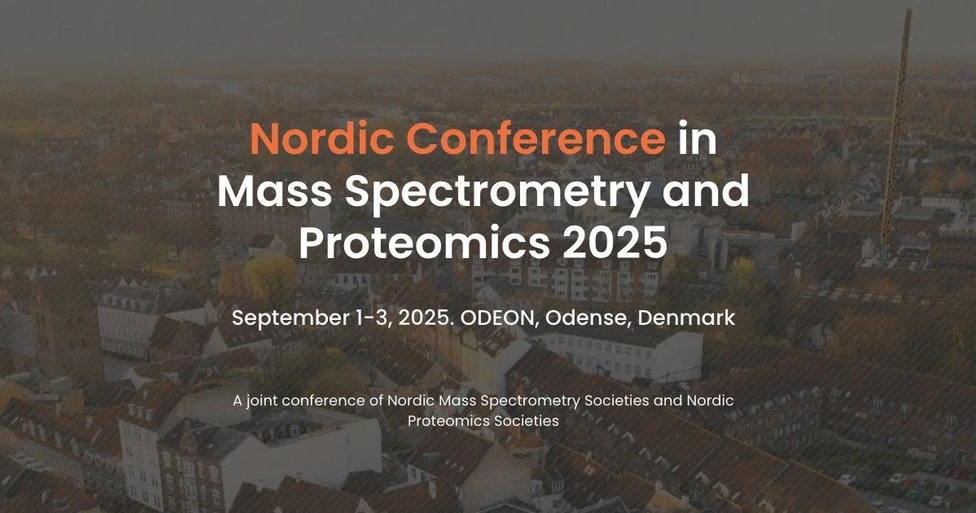 Nordic Conference in Mass Spectrometry and Proteomics 2025

September 1-3, 2025. ODEON, Odense, Denmark

A joint conference of Nordic Mass Spectrometry Societies and Nordic Proteomics Societies